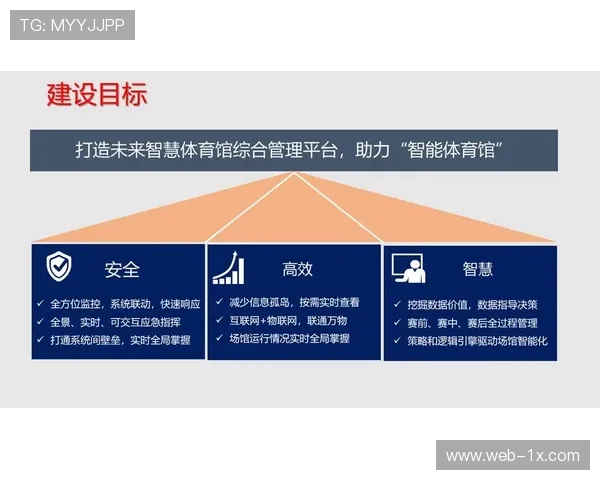 TG: MYYJJPP

建设目标

打造未来智慧体育馆综合管理平台，助力“智能体育馆”

安全

✓ 全方位监控，系统联动，快速响应
✓ 全景、实时、可交互应急指挥
✓ 打通系统间壁垒，实时全局掌握

高效

✓ 减少信息孤岛，按需实时查看
✓ 互联网+物联网，联通万物
✓ 场馆运行情况实时全局掌握

智慧

✓ 挖掘数据价值，数据指导决策
✓ 赛前、赛中、赛后全过程管理
✓ 策略和逻辑引擎驱动场馆智能化

www.web-1x.com